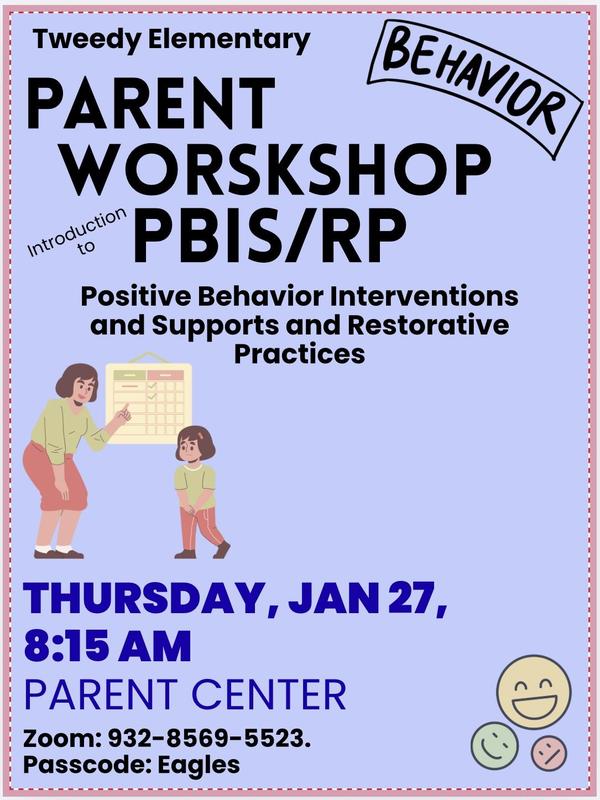 Tweedy Elementary

BEHAVIOR

PARENT WORSKSHOP

Introduction to PBIS/RP

Positive Behavior Interventions and Supports and Restorative Practices

THURSDAY, JAN 27, 8:15 AM

PARENT CENTER

Zoom: 932-8569-5523.
Passcode: Eagles